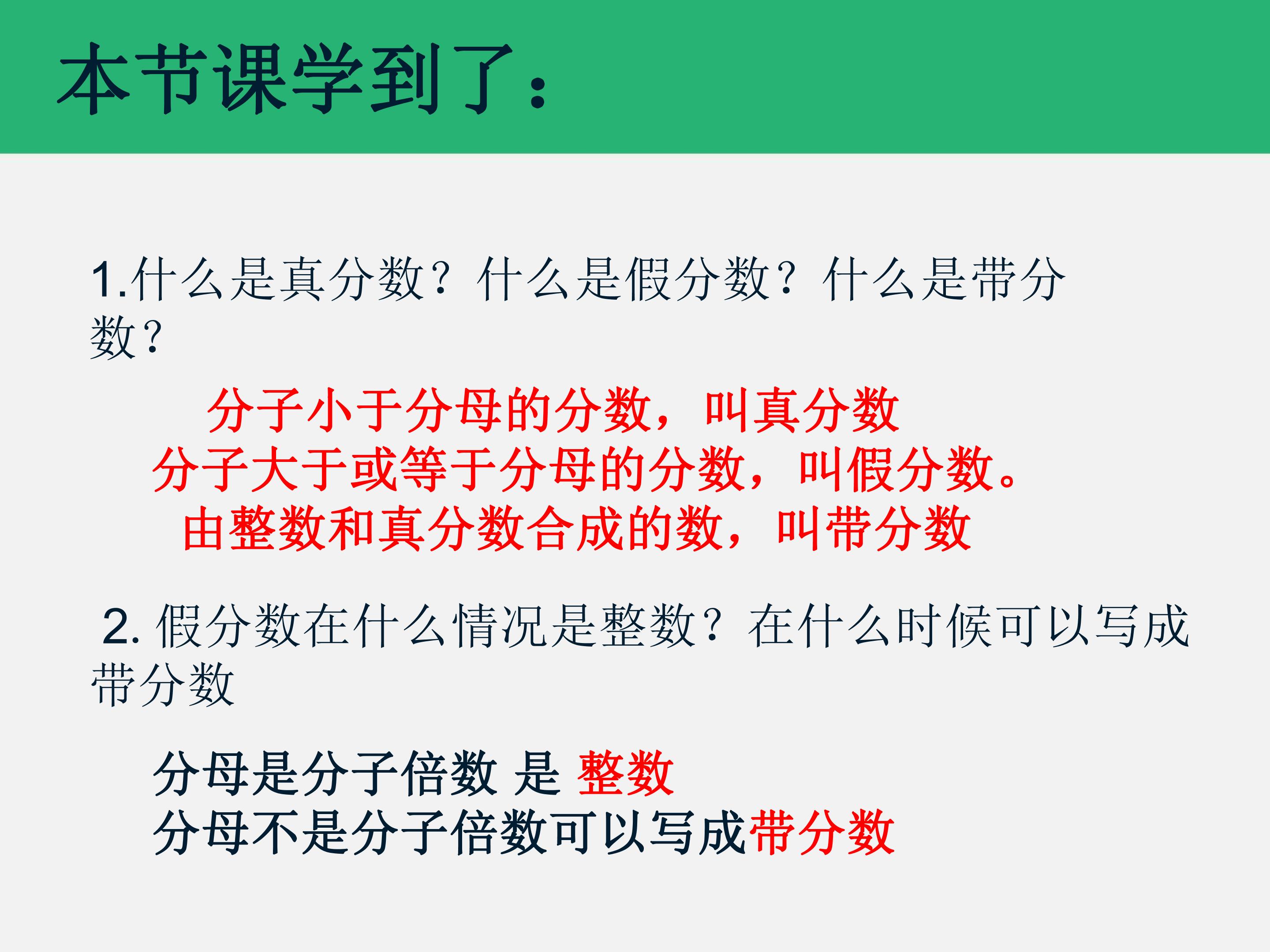 本节课学到了：

1.什么是真分数？什么是假分数？什么是带分数？

分子小于分母的分数，叫真分数
分子大于或等于分母的分数，叫假分数。
由整数和真分数合成的数，叫带分数

2. 假分数在什么情况是整数？在什么时候可以写成带分数

分母是分子倍数 是 整数
分母不是分子倍数可以写成带分数